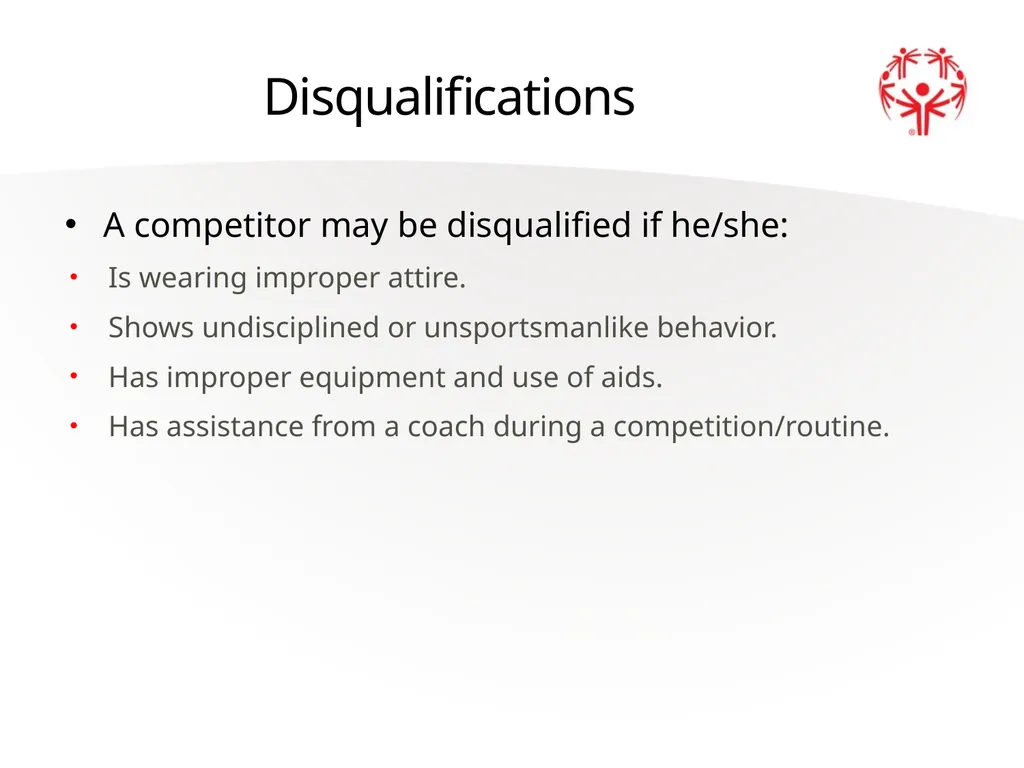 Disqualifications

• A competitor may be disqualified if he/she:

• Is wearing improper attire.

• Shows undisciplined or unsportsmanlike behavior.

• Has improper equipment and use of aids.

• Has assistance from a coach during a competition/routine.